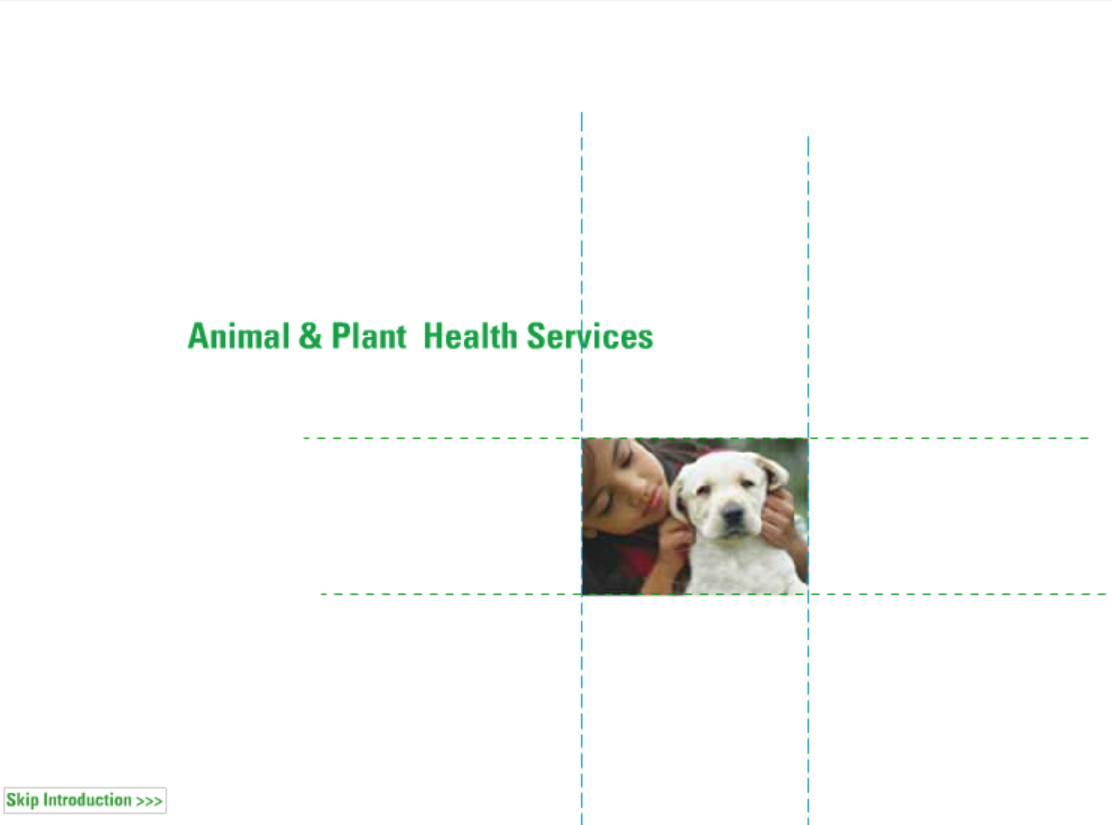 Animal & Plant  Health Services

Skip Introduction >>>